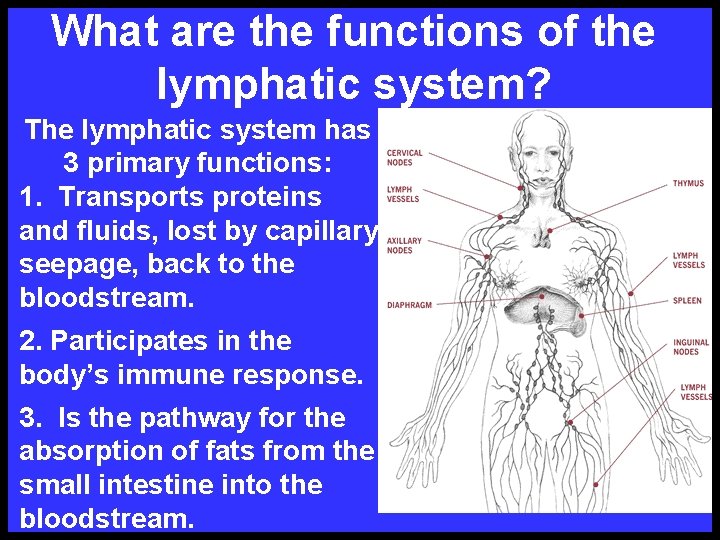 What are the functions of the lymphatic system?

The lymphatic system has 3 primary functions:

1. Transports proteins and fluids, lost by capillary seepage, back to the bloodstream.

2. Participates in the body's immune response.

3. Is the pathway for the absorption of fats from the small intestine into the bloodstream.

CERVICAL NODES
LYMPH VESSELS
AXILLARY NODES
DIAPHRAGM
THYMUS
LYMPH VESSELS
SPLEEN
INGUINAL NODES
LYMPH VESSELS